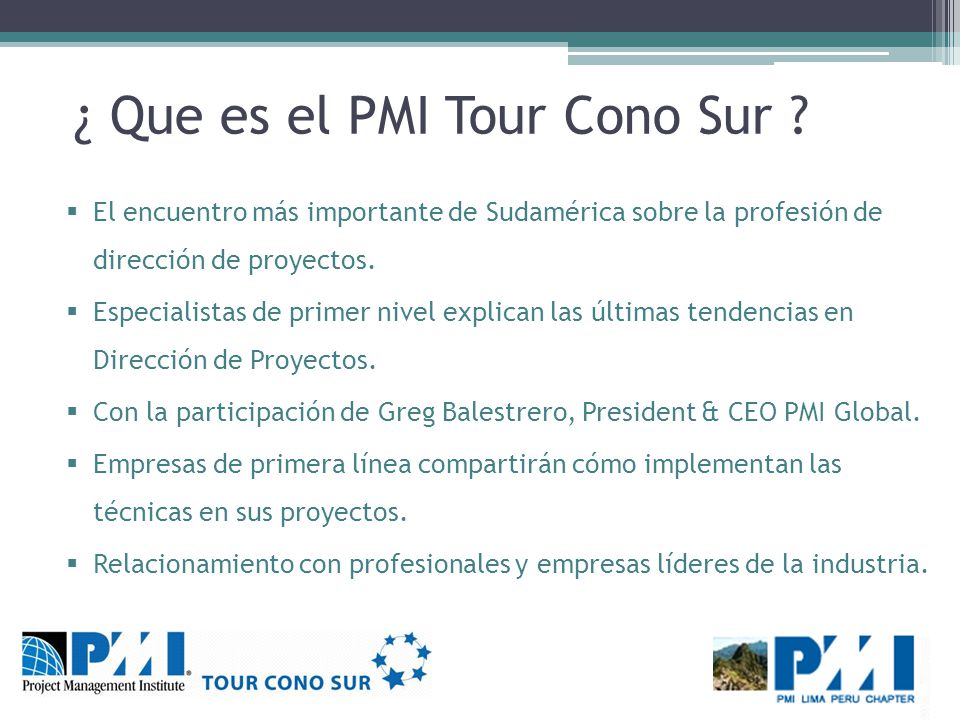 ¿ Que es el PMI Tour Cono Sur ?

▪ El encuentro más importante de Sudamérica sobre la profesión de dirección de proyectos.

▪ Especialistas de primer nivel explican las últimas tendencias en Dirección de Proyectos.

▪ Con la participación de Greg Balestrero, President & CEO PMI Global.

▪ Empresas de primera línea compartirán cómo implementan las técnicas en sus proyectos.

▪ Relacionamiento con profesionales y empresas líderes de la industria.

PMI Project Management Institute TOUR CONO SUR

PMI PMI LIMA PERU CHAPTER